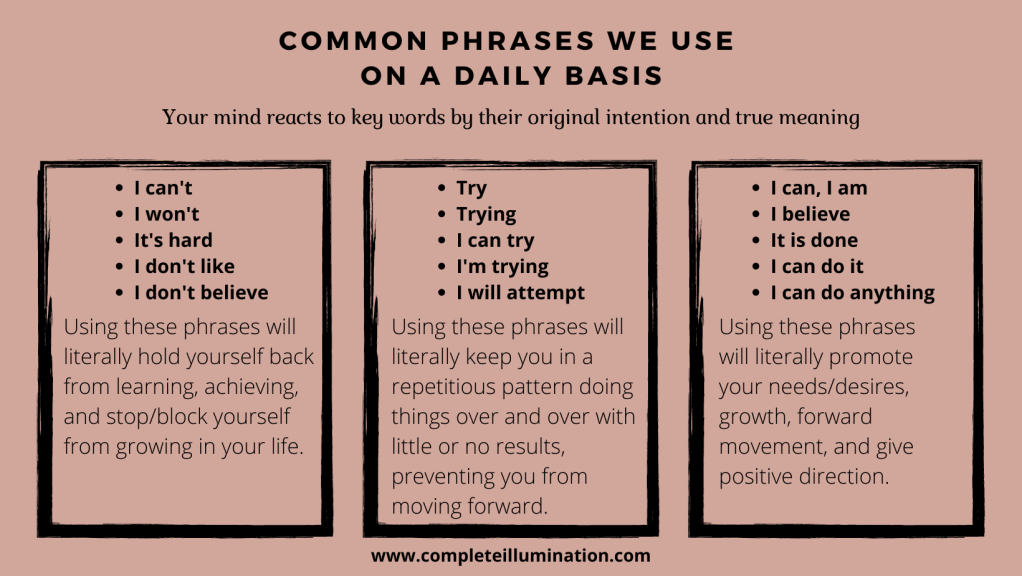 COMMON PHRASES WE USE ON A DAILY BASIS

Your mind reacts to key words by their original intention and true meaning

- I can't
- I won't
- It's hard
- I don't like
- I don't believe

Using these phrases will literally hold yourself back from learning, achieving, and stop/block yourself from growing in your life.

- Try
- Trying
- I can try
- I'm trying
- I will attempt

Using these phrases will literally keep you in a repetitious pattern doing things over and over with little or no results, preventing you from moving forward.

- I can, I am
- I believe
- It is done
- I can do it
- I can do anything

Using these phrases will literally promote your needs/desires, growth, forward movement, and give positive direction.

www.completeillumination.com